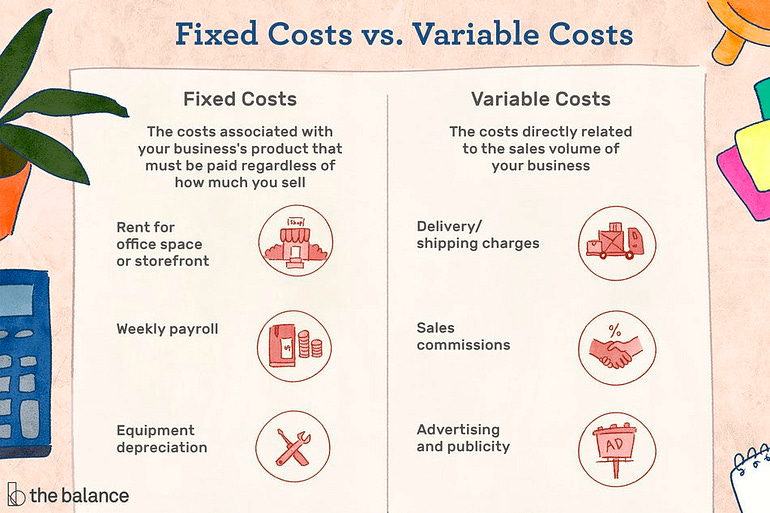 Fixed Costs vs. Variable Costs

Fixed Costs

The costs associated with your business's product that must be paid regardless of how much you sell

Rent for office space or storefront

Shop

Weekly payroll

Equipment depreciation

Variable Costs

The costs directly related to the sales volume of your business

Delivery/ shipping charges

Sales commissions

%

Advertising and publicity

AD

the balance